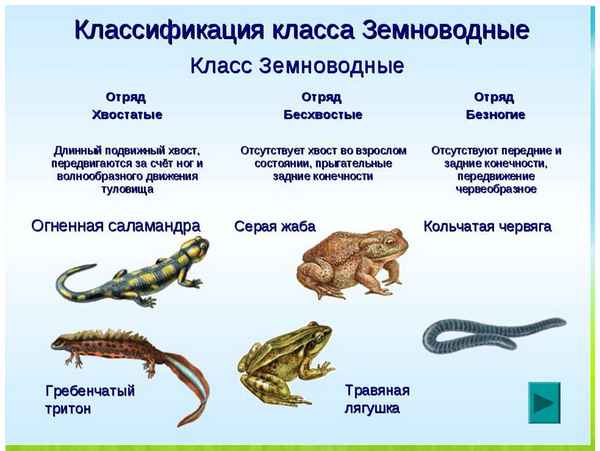 Классификация класса Земноводные

Класс Земноводные

Отряд
Хвостатые

Длинный подвижный хвост, передвигаются за счёт ног и волнообразного движения туловища

Огненная саламандра

Гребенчатый тритон

Отряд
Бесхвостые

Отсутствует хвост во взрослом состоянии, прыгательные задние конечности

Серая жаба

Травяная лягушка

Отряд
Безногие

Отсутствуют передние и задние конечности, передвижение червеобразное

Кольчатая червяга